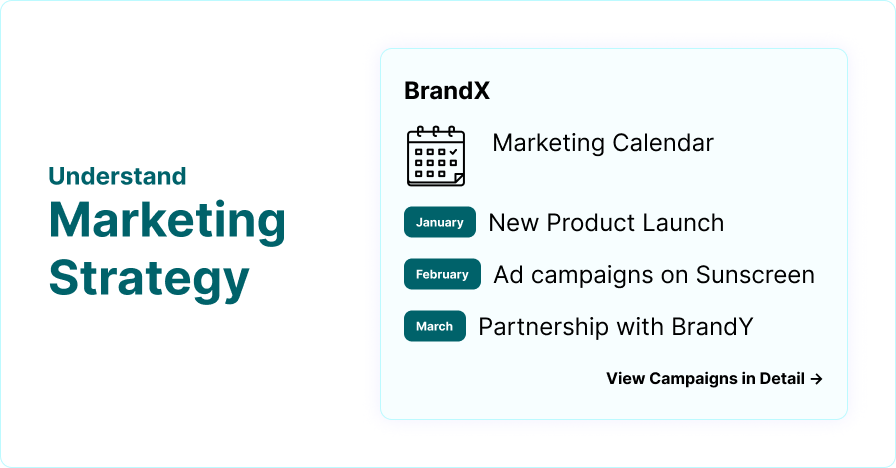 Understand
Marketing Strategy

BrandX

Marketing Calendar

January New Product Launch

February Ad campaigns on Sunscreen

March Partnership with BrandY

View Campaigns in Detail →